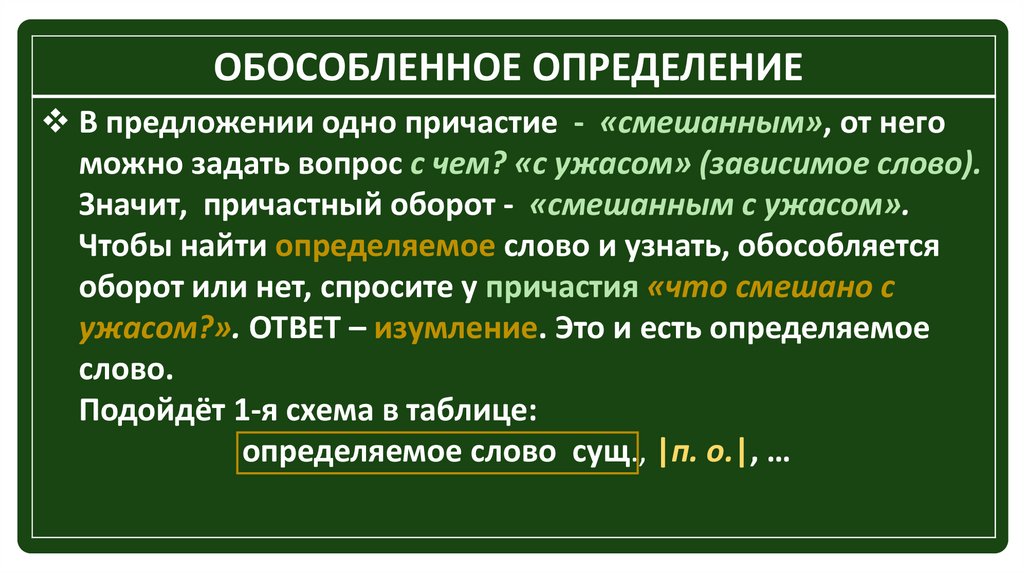 ОБОСОБЛЕННОЕ ОПРЕДЕЛЕНИЕ

❖ В предложении одно причастие - «смешанным», от него можно задать вопрос с чем? «с ужасом» (зависимое слово). Значит, причастный оборот - «смешанным с ужасом». Чтобы найти определяемое слово и узнать, обособляется оборот или нет, спросите у причастия «что смешано с ужасом?». ОТВЕТ – изумление. Это и есть определяемое слово.
Подойдёт 1-я схема в таблице:
определяемое слово сущ., |п. о.|, …